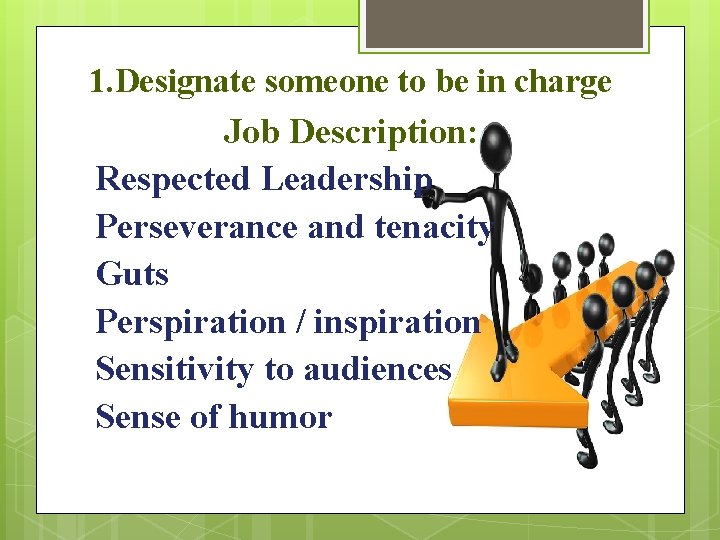 1.Designate someone to be in charge

Job Description:

Respected Leadership
Perseverance and tenacity
Guts
Perspiration / inspiration
Sensitivity to audiences
Sense of humor